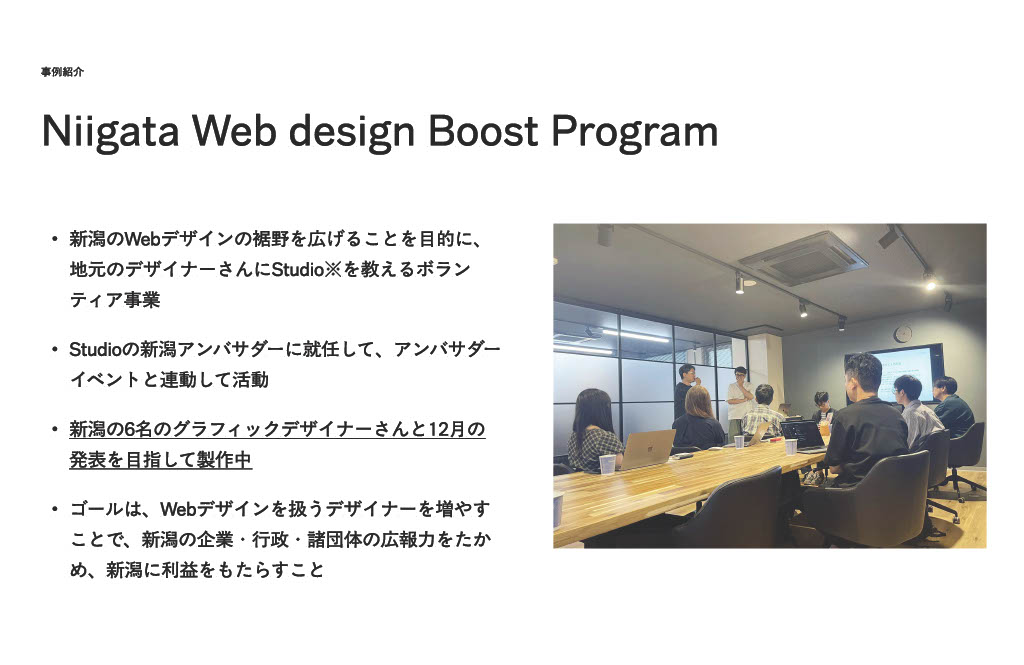 事例紹介

Niigata Web design Boost Program

• 新潟のWebデザインの裾野を広げることを目的に、地元のデザイナーさんにStudio※を教えるボランティア事業

• Studioの新潟アンバサダーに就任して、アンバサダーイベントと連動して活動

• 新潟の6名のグラフィックデザイナーさんと12月の発表を目指して製作中

• ゴールは、Webデザインを扱うデザイナーを増やすことで、新潟の企業・行政・諸団体の広報力をたかめ、新潟に利益をもたらすこと